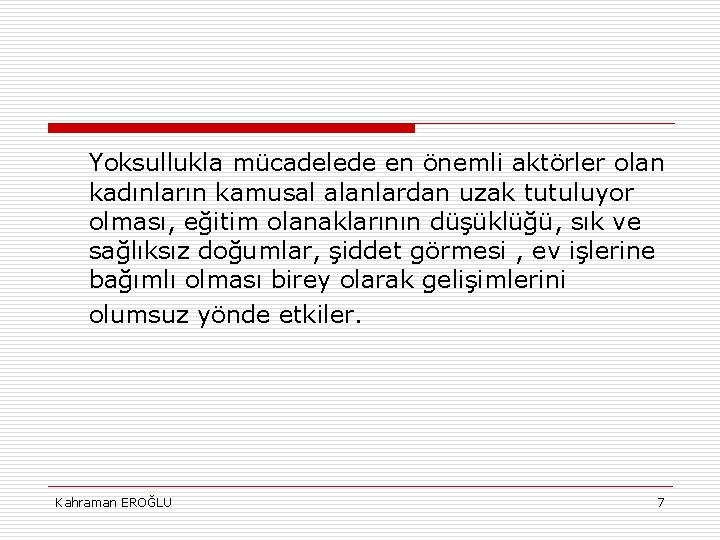 Yoksullukla mücadelede en önemli aktörler olan kadınların kamusal alanlardan uzak tutuluyor olması, eğitim olanaklarının düşüklüğü, sık ve sağlıksız doğumlar, şiddet görmesi , ev işlerine bağımlı olması birey olarak gelişimlerini olumsuz yönde etkiler.

Kahraman EROĞLU

7